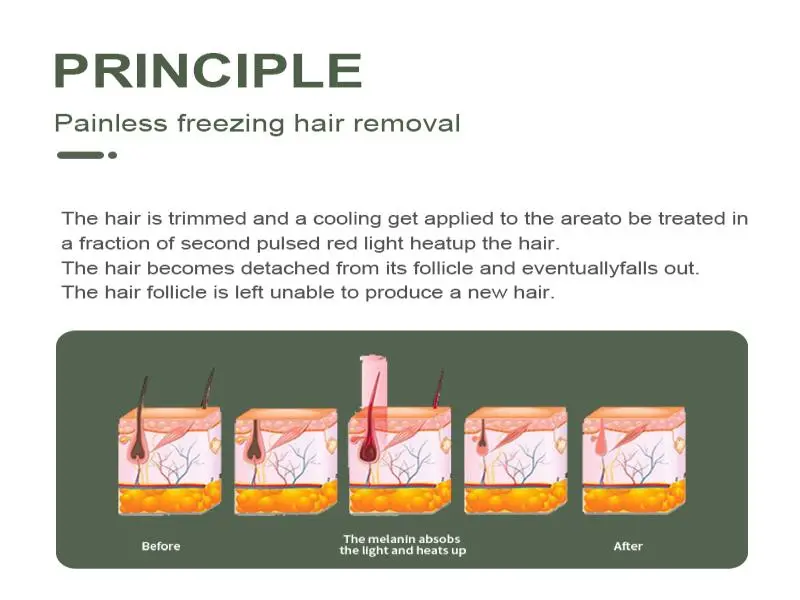 PRINCIPLE

Painless freezing hair removal

The hair is trimmed and a cooling get applied to the areato be treated in a fraction of second pulsed red light heatup the hair.
The hair becomes detached from its follicle and eventuallyfalls out.
The hair follicle is left unable to produce a new hair.

Before

The melanin absobs the light and heats up

After